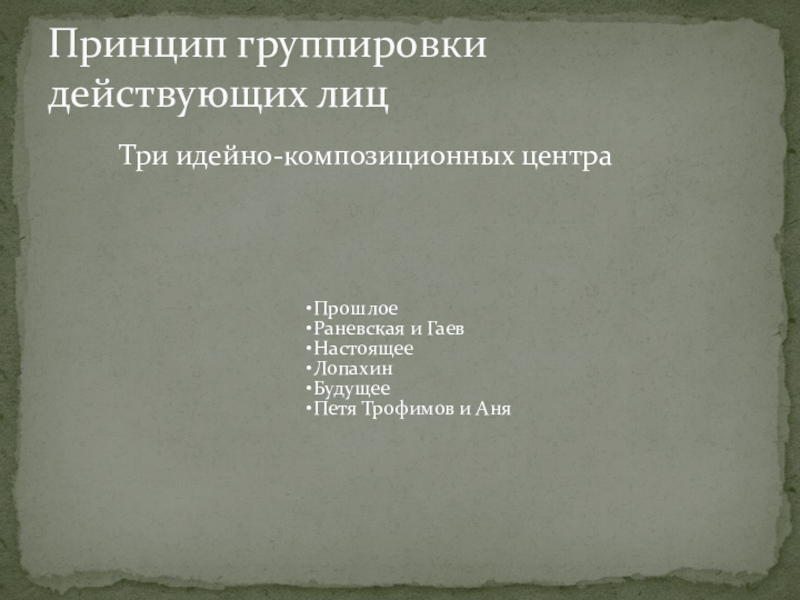 Принцип группировки действующих лиц

Три идейно-композиционных центра

•Прошлое
•Раневская и Гаев
•Настоящее
•Лопахин
•Будущее
•Петя Трофимов и Аня